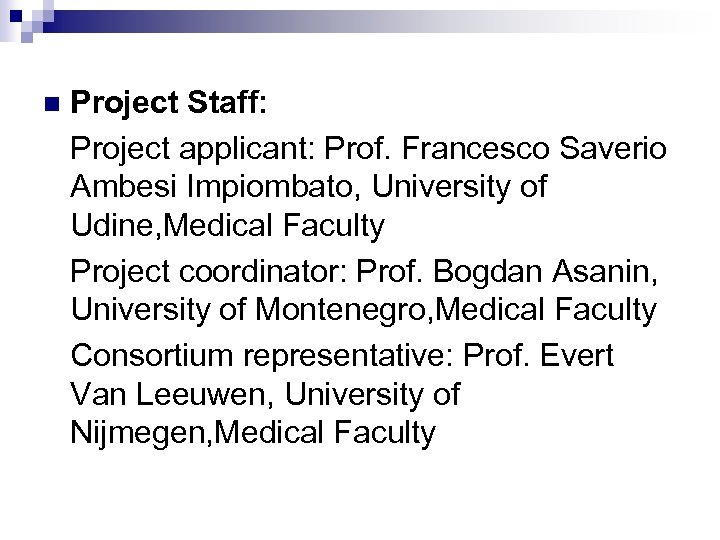 Project Staff:

Project applicant: Prof. Francesco Saverio Ambesi Impiombato, University of Udine,Medical Faculty

Project coordinator: Prof. Bogdan Asanin, University of Montenegro,Medical Faculty

Consortium representative: Prof. Evert Van Leeuwen, University of Nijmegen,Medical Faculty